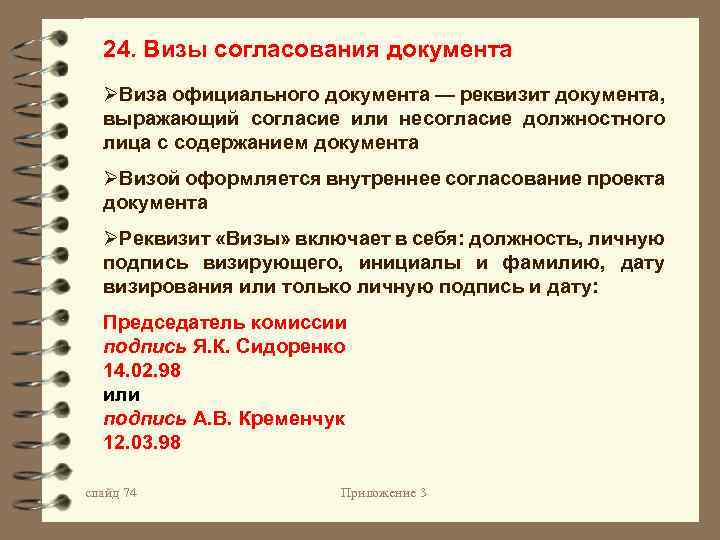 24. Визы согласования документа

➢Виза официального документа — реквизит документа, выражающий согласие или несогласие должностного лица с содержанием документа

➢Визой оформляется внутреннее согласование проекта документа

➢Реквизит «Визы» включает в себя: должность, личную подпись визирующего, инициалы и фамилию, дату визирования или только личную подпись и дату:

Председатель комиссии
подпись Я.К. Сидоренко
14.02.98
или
подпись А.В. Кременчук
12.03.98

слайд 74

Приложение 3